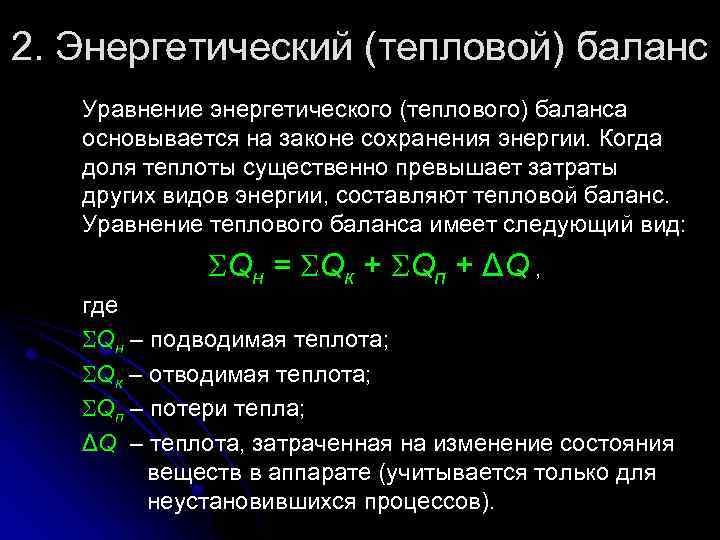 2. Энергетический (тепловой) баланс

Уравнение энергетического (теплового) баланса основывается на законе сохранения энергии. Когда доля теплоты существенно превышает затраты других видов энергии, составляют тепловой баланс. Уравнение теплового баланса имеет следующий вид:

$\Sigma Q_н = \Sigma Q_к + \Sigma Q_п + \Delta Q$ ,

где

$\Sigma Q_н$ – подводимая теплота;

$\Sigma Q_к$ – отводимая теплота;

$\Sigma Q_п$ – потери тепла;

$\Delta Q$ – теплота, затраченная на изменение состояния веществ в аппарате (учитывается только для неустановившихся процессов).